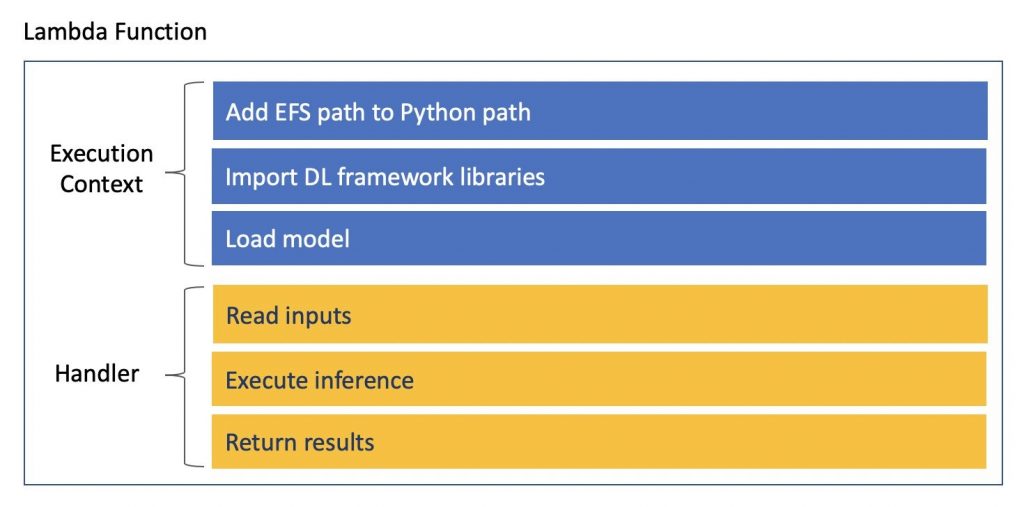 Lambda Function

Execution Context

Add EFS path to Python path

Import DL framework libraries

Load model

Handler

Read inputs

Execute inference

Return results